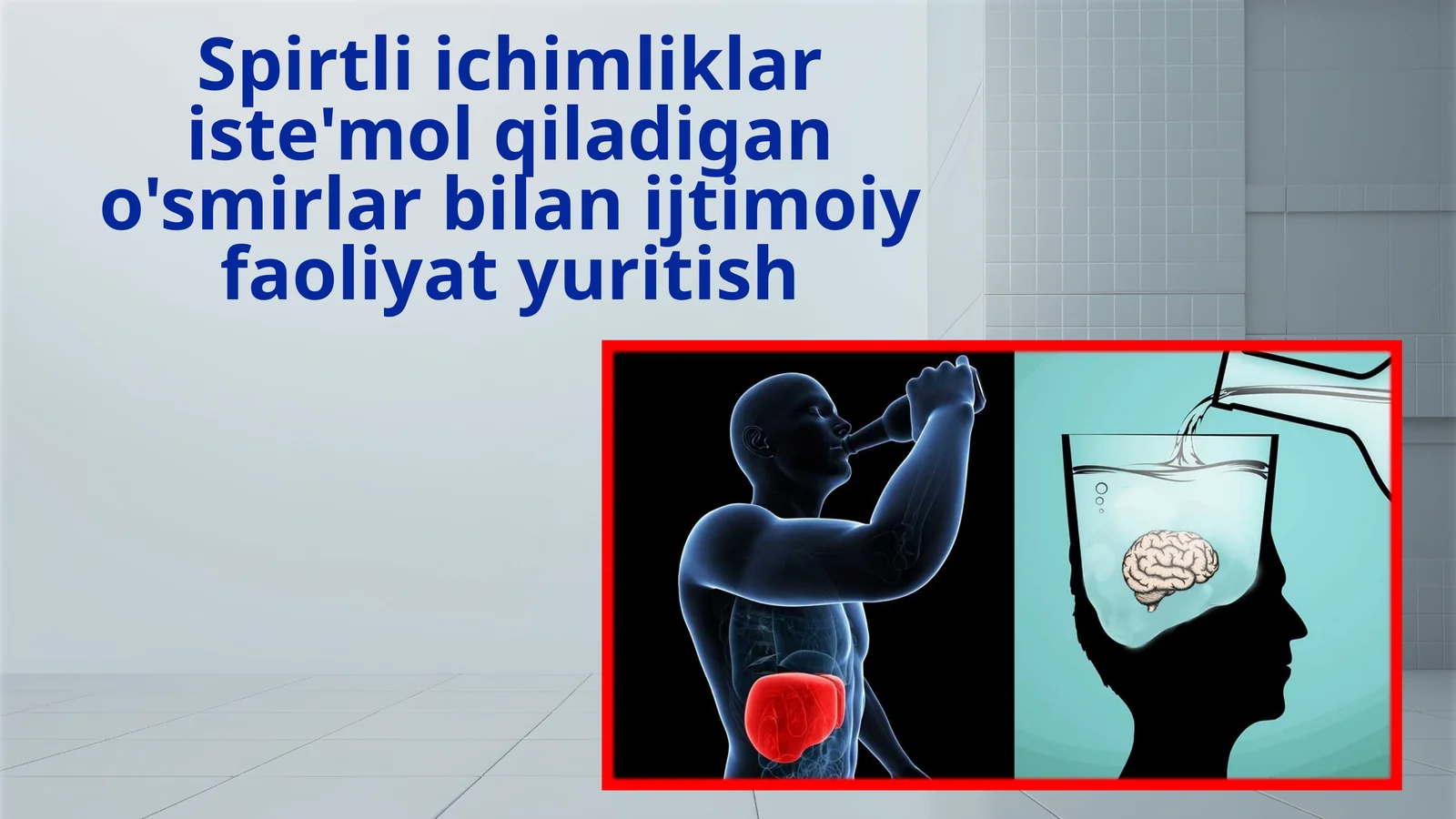 Spirtli ichimliklar iste'mol qiladigan o'smirlar bilan ijtimoiy faoliyat yuritish